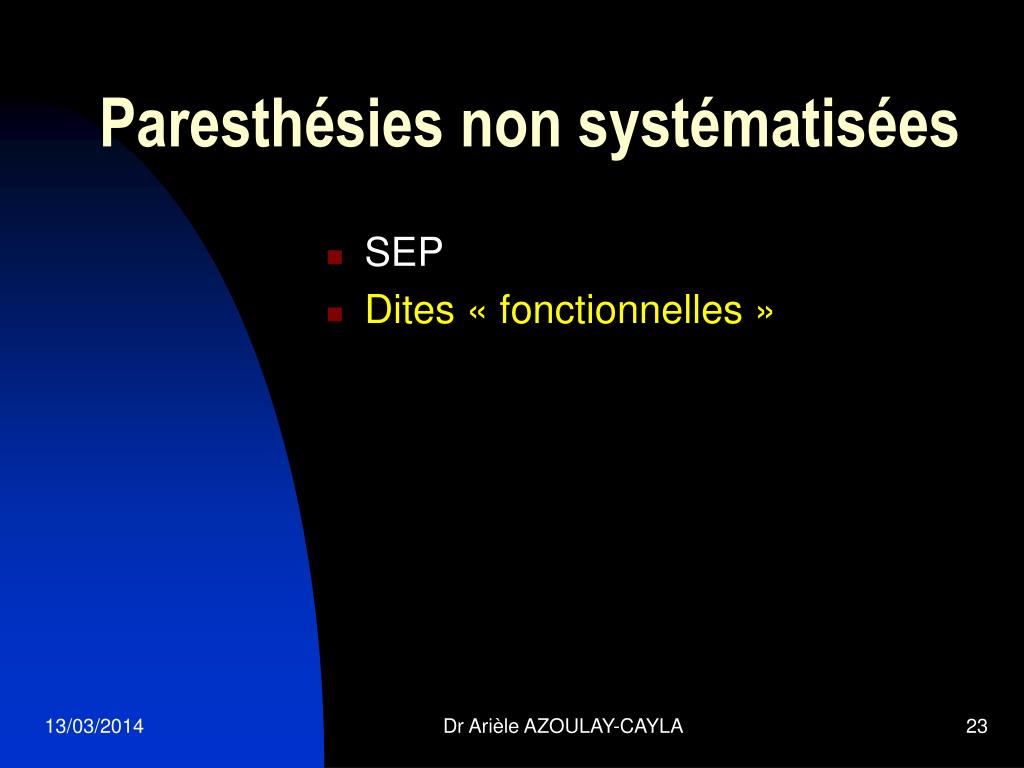 Paresthésies non systématisées

SEP
Dites « fonctionnelles »

13/03/2014

Dr Arièle AZOULAY-CAYLA

23